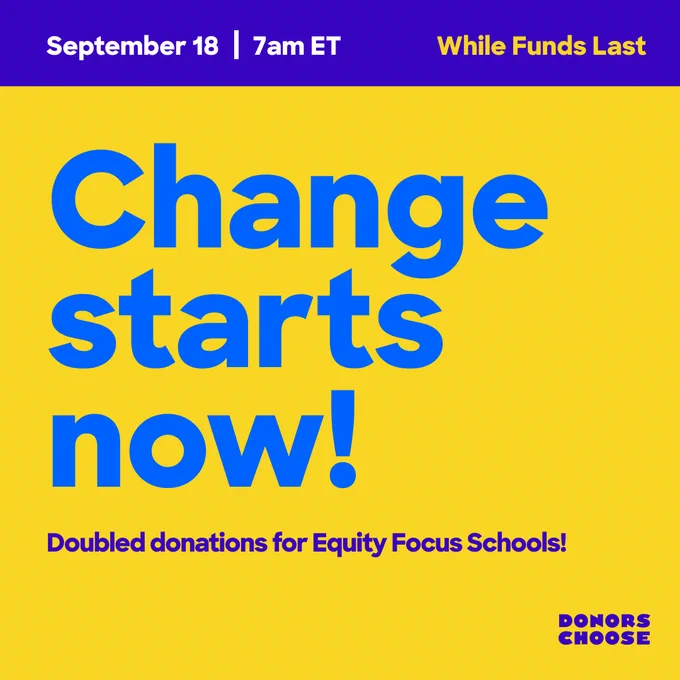 September 18 | 7am ET While Funds Last

Change starts now!

Doubled donations for Equity Focus Schools!

DONORS CHOOSE